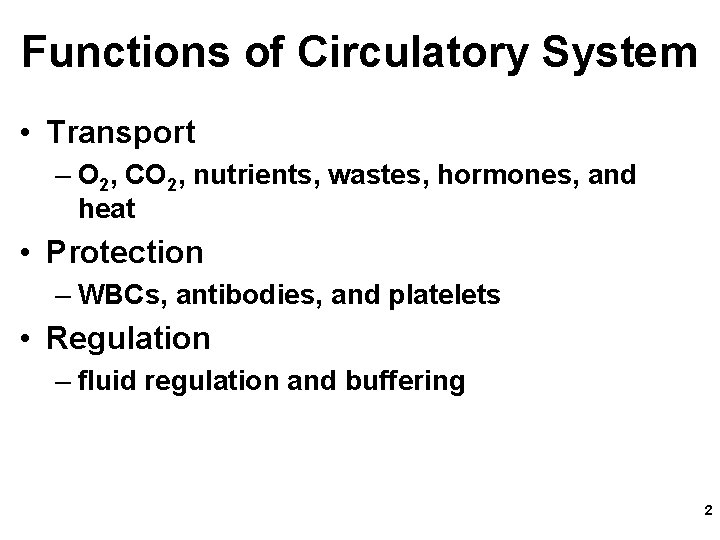 Functions of Circulatory System

• Transport
– $O_2$, $CO_2$, nutrients, wastes, hormones, and heat

• Protection
– WBCs, antibodies, and platelets

• Regulation
– fluid regulation and buffering

2